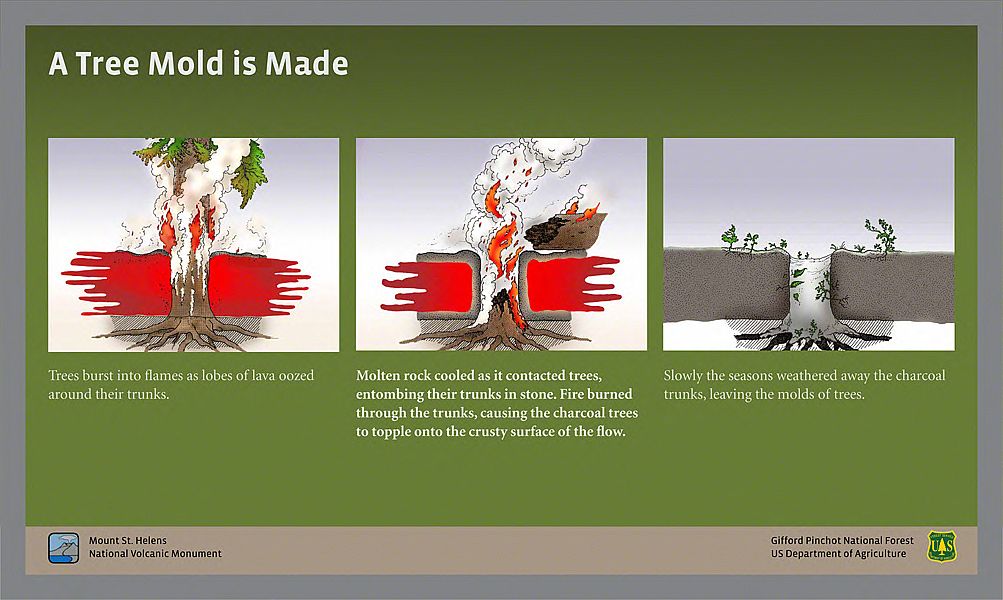 A Tree Mold is Made

Trees burst into flames as lobes of lava oozed around their trunks.

Molten rock cooled as it contacted trees, entombing their trunks in stone. Fire burned through the trunks, causing the charcoal trees to topple onto the crusty surface of the flow.

Slowly the seasons weathered away the charcoal trunks, leaving the molds of trees.

Mount St. Helens
National Volcanic Monument

Gifford Pinchot National Forest
US Department of Agriculture

US